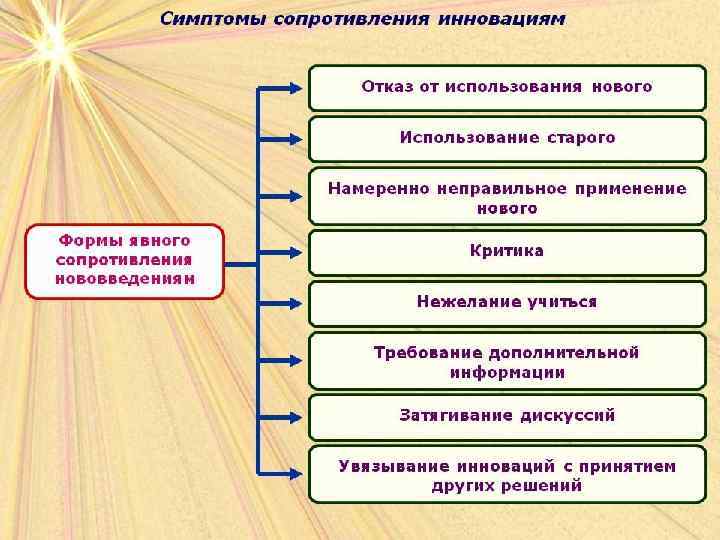 Симптомы сопротивления инновациям

Формы явного сопротивления нововведениям

Отказ от использования нового

Использование старого

Намеренно неправильное применение нового

Критика

Нежелание учиться

Требование дополнительной информации

Затягивание дискуссий

Увязывание инноваций с принятием других решений